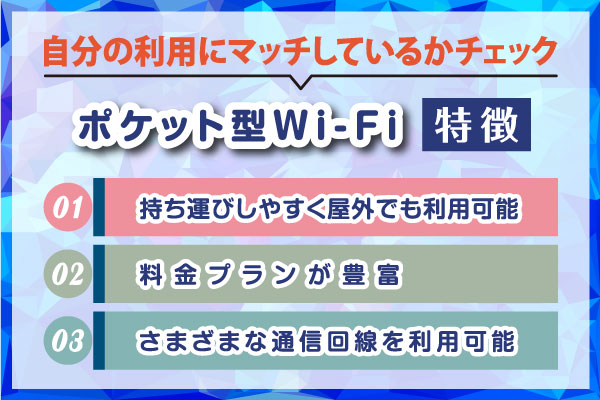 自分の利用にマッチしているかチェック

ポケット型Wi-Fi 特徴

01 持ち運びしやすく屋外でも利用可能

02 料金プランが豊富

03 さまざまな通信回線を利用可能